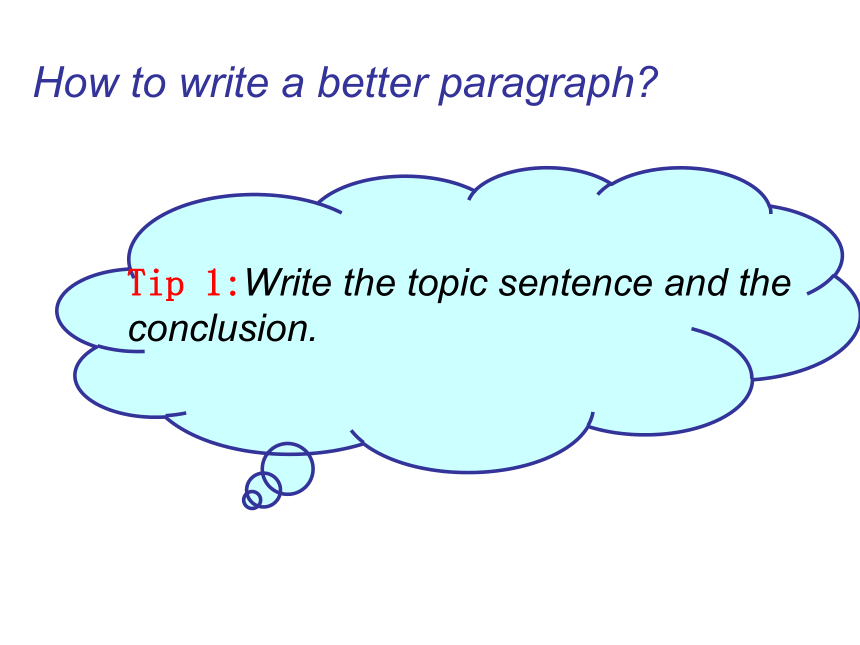 How to write a better paragraph?

Tip 1:Write the topic sentence and the conclusion.